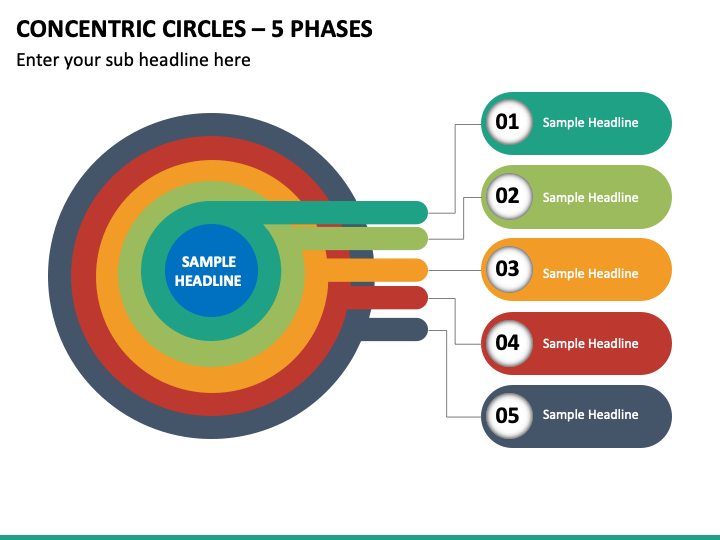 CONCENTRIC CIRCLES – 5 PHASES

Enter your sub headline here

SAMPLE HEADLINE

01 Sample Headline

02 Sample Headline

03 Sample Headline

04 Sample Headline

05 Sample Headline